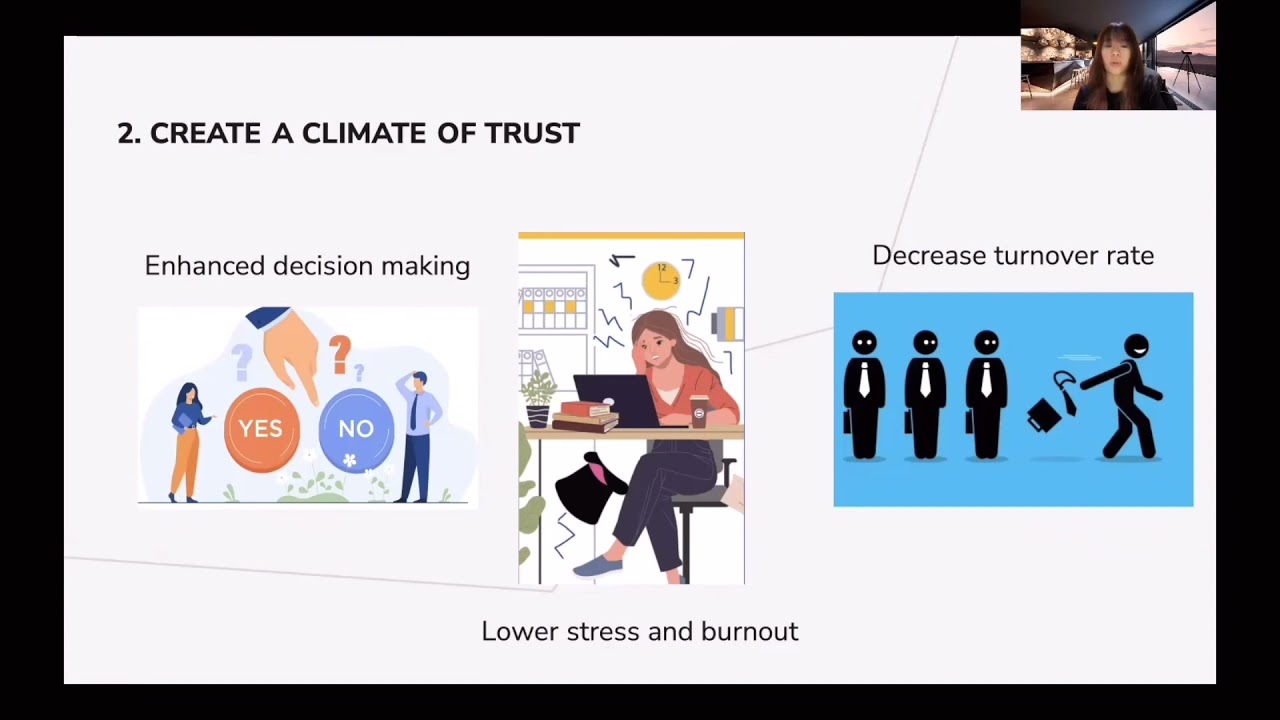 2. CREATE A CLIMATE OF TRUST

Enhanced decision making

YES NO

Decrease turnover rate

Lower stress and burnout